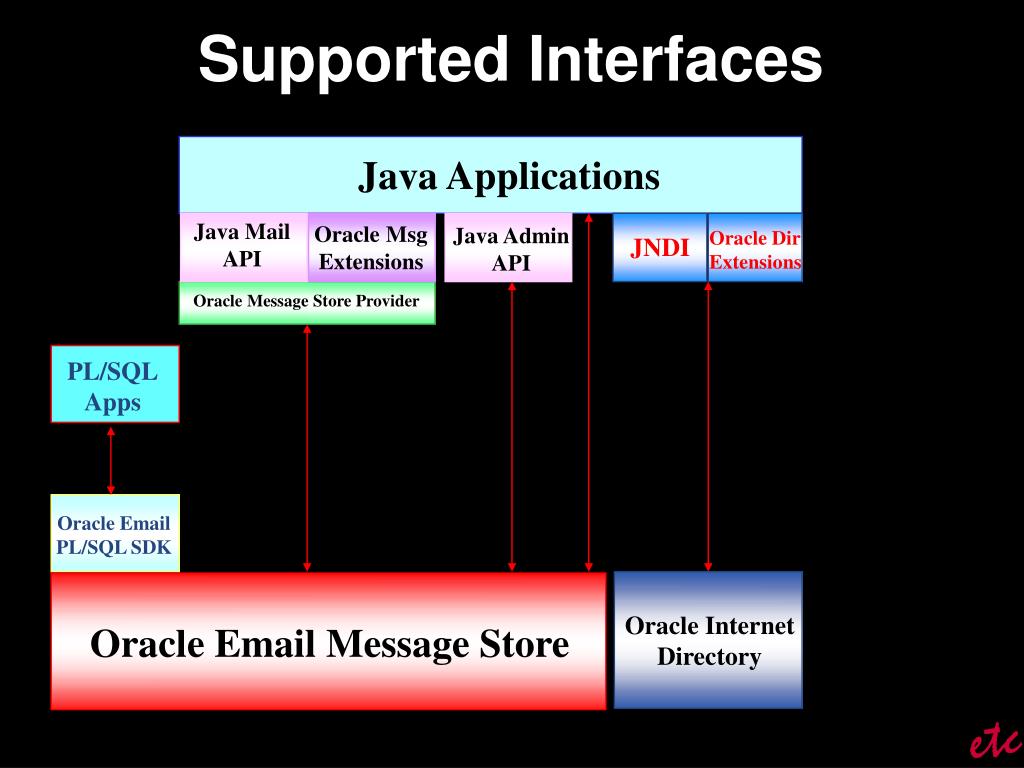 Supported Interfaces

Java Applications

Java Mail API

Oracle Msg Extensions

Java Admin API

JNDI

Oracle Dir Extensions

Oracle Message Store Provider

PL/SQL Apps

Oracle Email PL/SQL SDK

Oracle Email Message Store

Oracle Internet Directory

etc